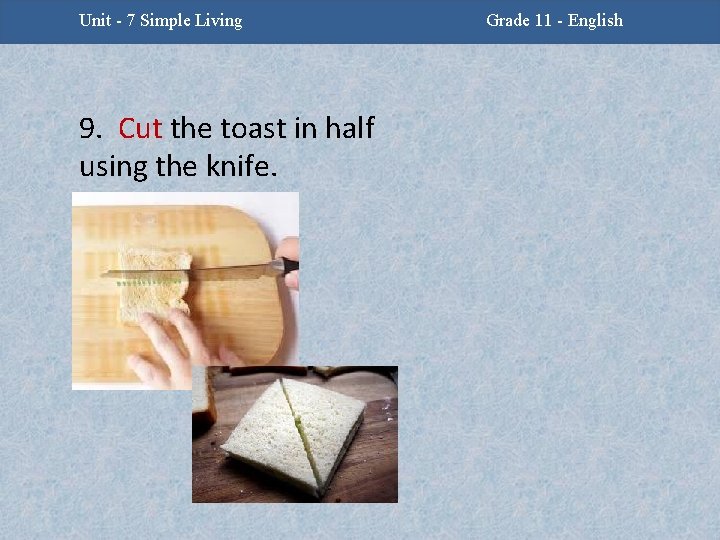 Unit - 7 Simple Living

Grade 11 - English

9. Cut the toast in half using the knife.